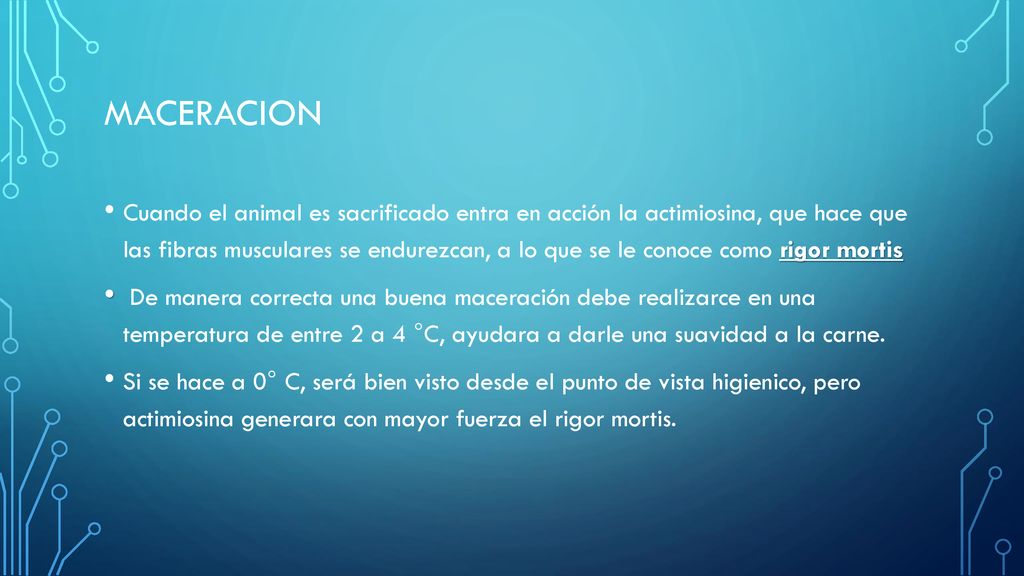 MACERACION

• Cuando el animal es sacrificado entra en acción la actimiosina, que hace que las fibras musculares se endurezcan, a lo que se le conoce como rigor mortis

• De manera correcta una buena maceración debe realizarce en una temperatura de entre 2 a 4 °C, ayudara a darle una suavidad a la carne.

• Si se hace a 0° C, será bien visto desde el punto de vista higienico, pero actimiosina generara con mayor fuerza el rigor mortis.